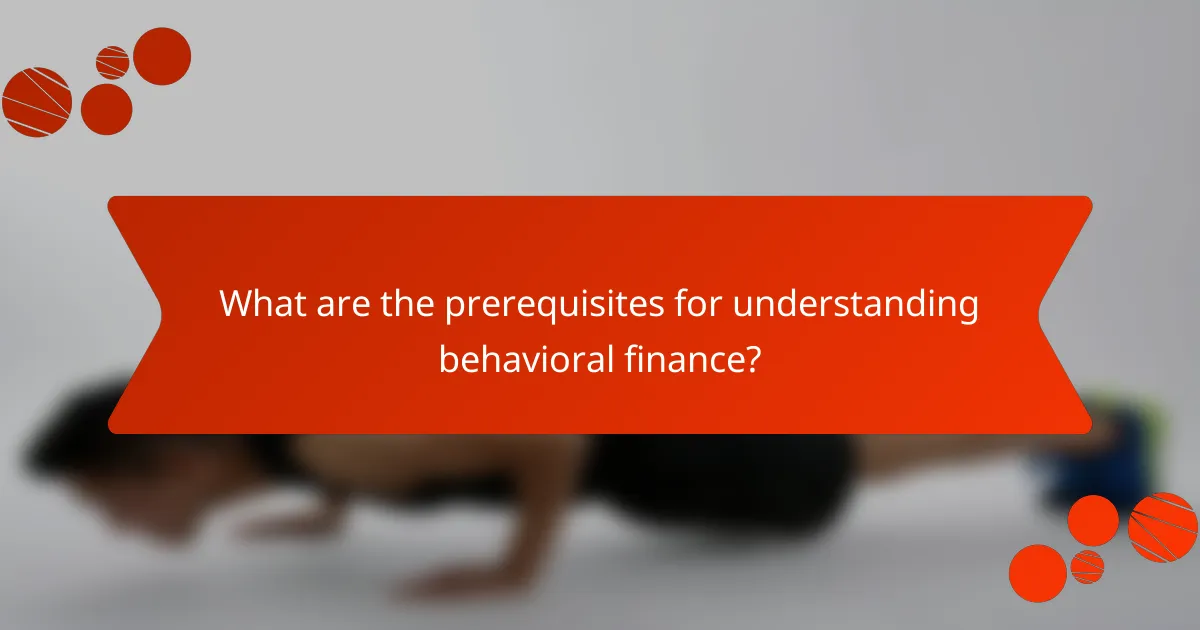 What are the prerequisites for understanding behavioral finance?